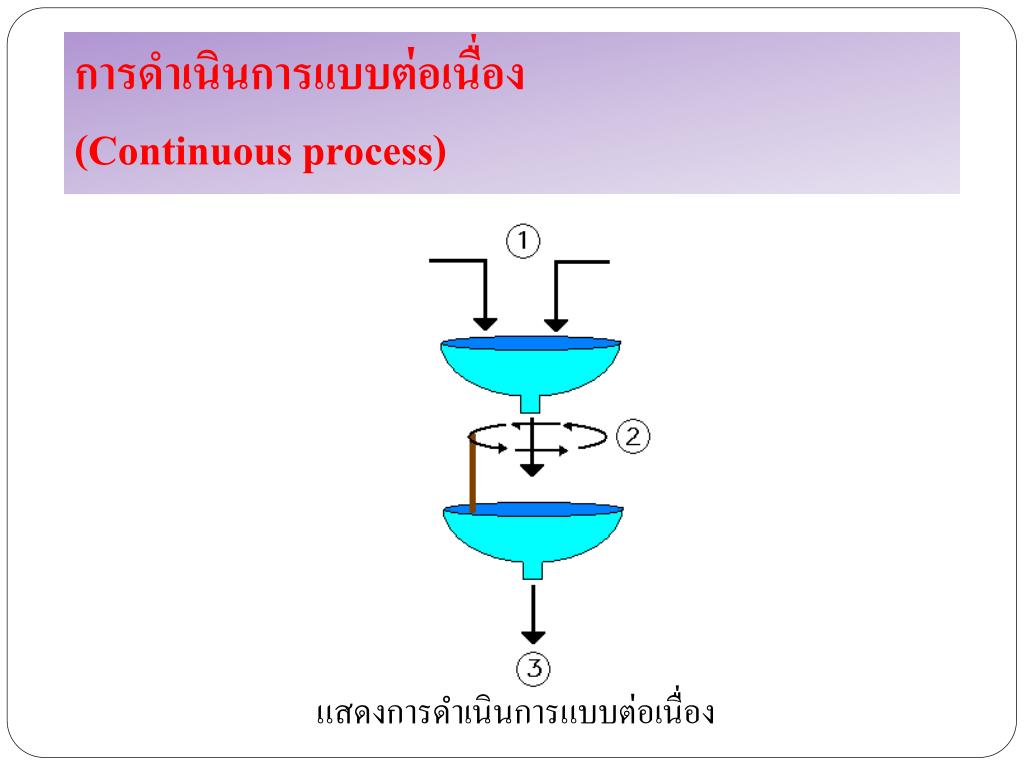 การดำเนินการแบบต่อเนื่อง

(Continuous process)

①

②

③

แสดงการดำเนินการแบบต่อเนื่อง